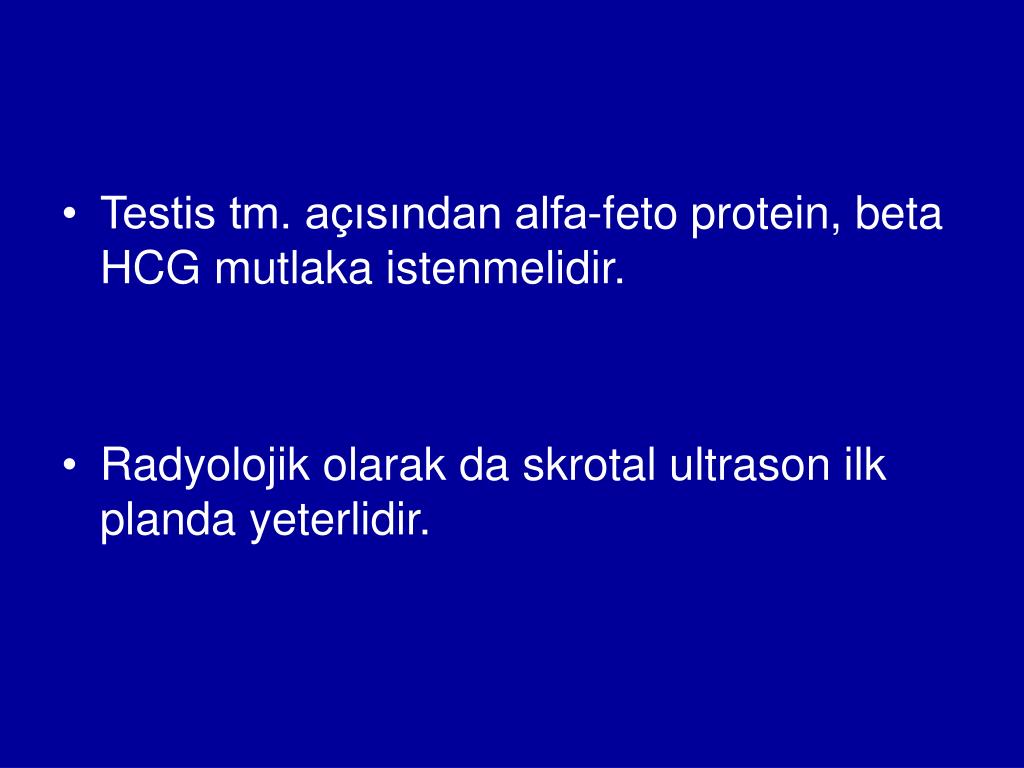 • Testis tm. açısından alfa-feto protein, beta HCG mutlaka istenmelidir.

• Radyolojik olarak da skrotal ultrason ilk planda yeterlidir.